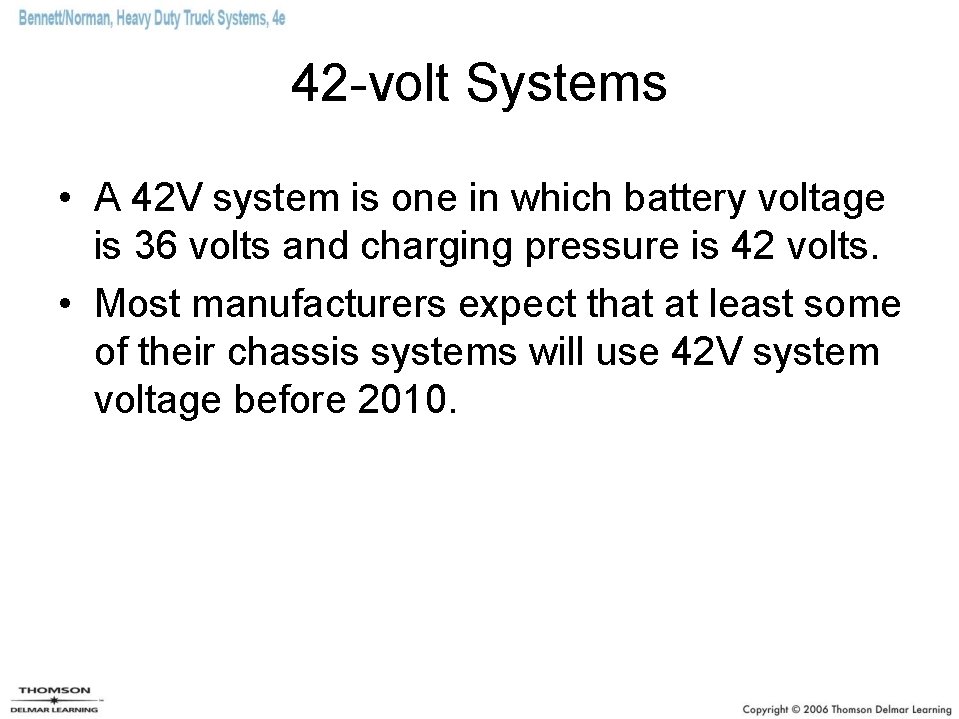 Bennett/Norman, Heavy Duty Truck Systems, 4e

42-volt Systems

• A 42V system is one in which battery voltage is 36 volts and charging pressure is 42 volts.
• Most manufacturers expect that at least some of their chassis systems will use 42V system voltage before 2010.

THOMSON
DELMAR LEARNING

Copyright © 2006 Thomson Delmar Learning